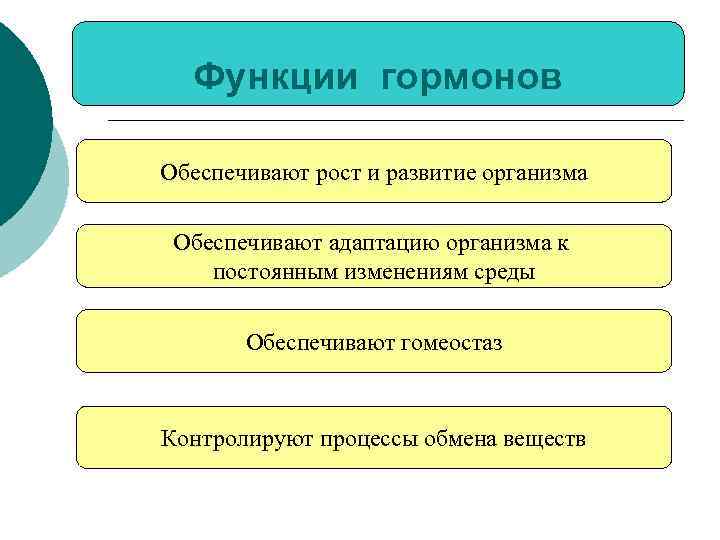 Функции гормонов

Обеспечивают рост и развитие организма

Обеспечивают адаптацию организма к постоянным изменениям среды

Обеспечивают гомеостаз

Контролируют процессы обмена веществ